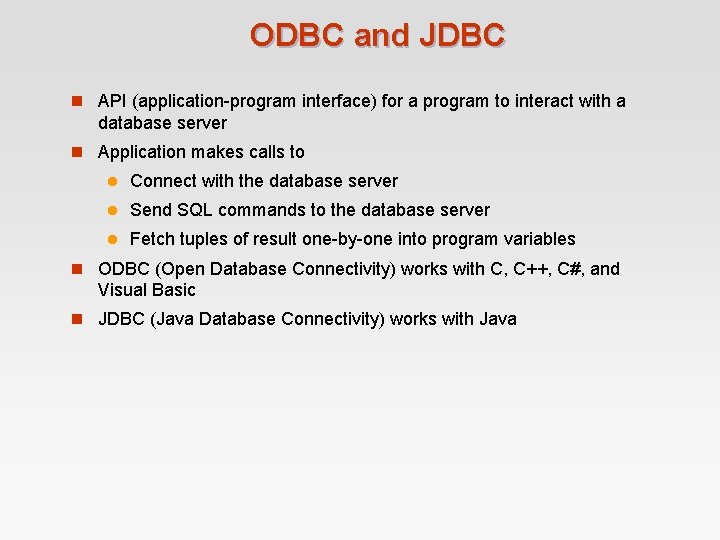 ODBC and JDBC

API (application-program interface) for a program to interact with a database server

Application makes calls to

Connect with the database server

Send SQL commands to the database server

Fetch tuples of result one-by-one into program variables

ODBC (Open Database Connectivity) works with C, C++, C#, and Visual Basic

JDBC (Java Database Connectivity) works with Java